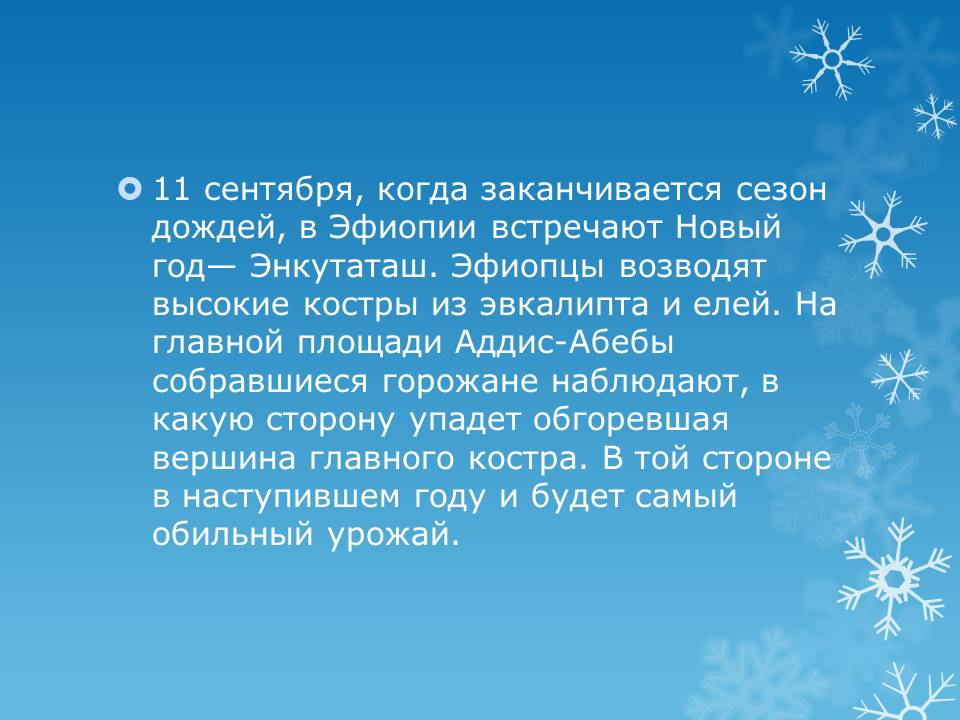 11 сентября, когда заканчивается сезон дождей, в Эфиопии встречают Новый год— Энкутаташ. Эфиопцы возводят высокие костры из эвкалипта и елей. На главной площади Аддис-Абебы собравшиеся горожане наблюдают, в какую сторону упадет обгоревшая вершина главного костра. В той стороне в наступившем году и будет самый обильный урожай.